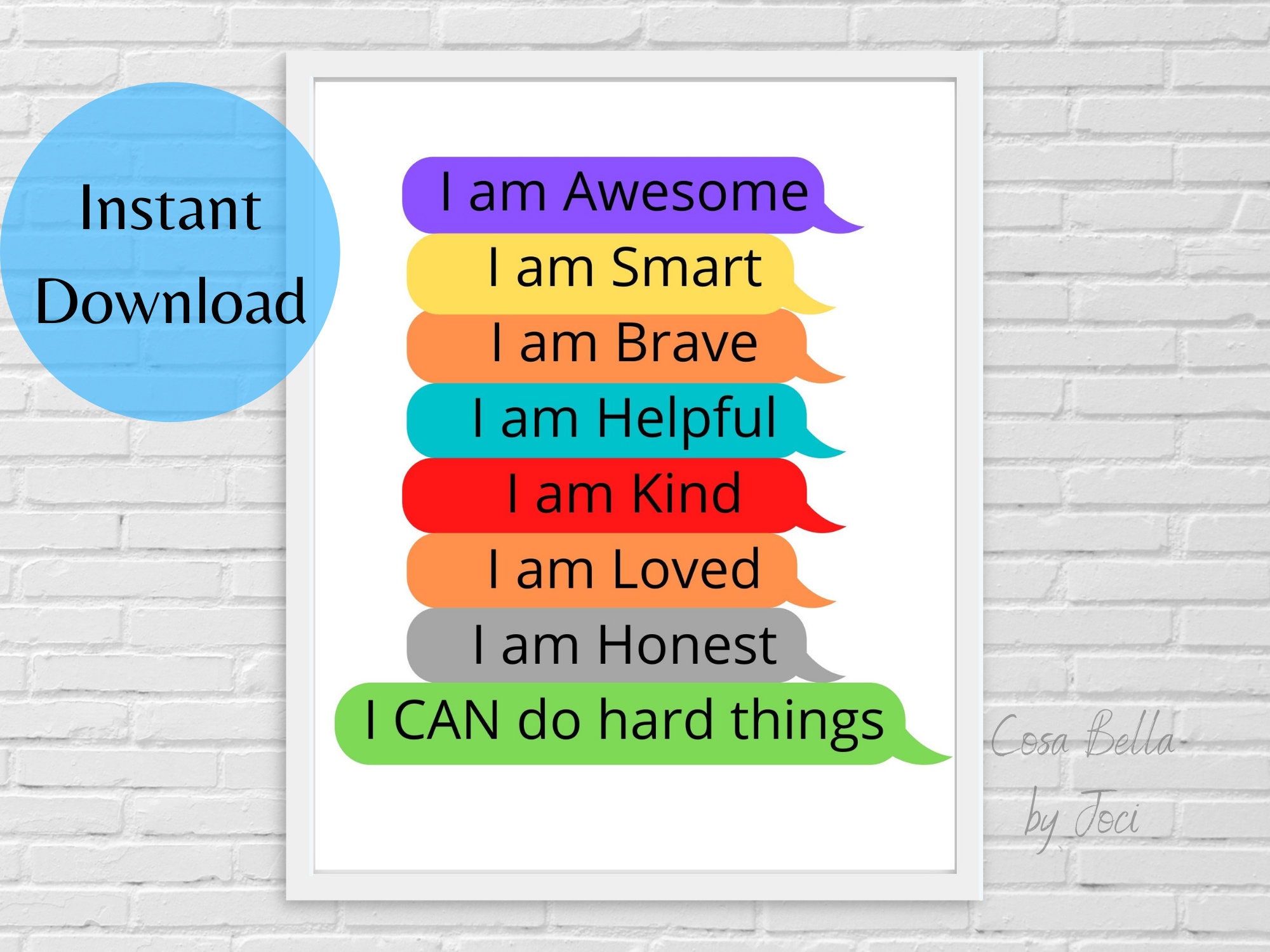 Instant Download

I am Awesome

I am Smart

I am Brave

I am Helpful

I am Kind

I am Loved

I am Honest

I CAN do hard things

Cosa Bella by Joci